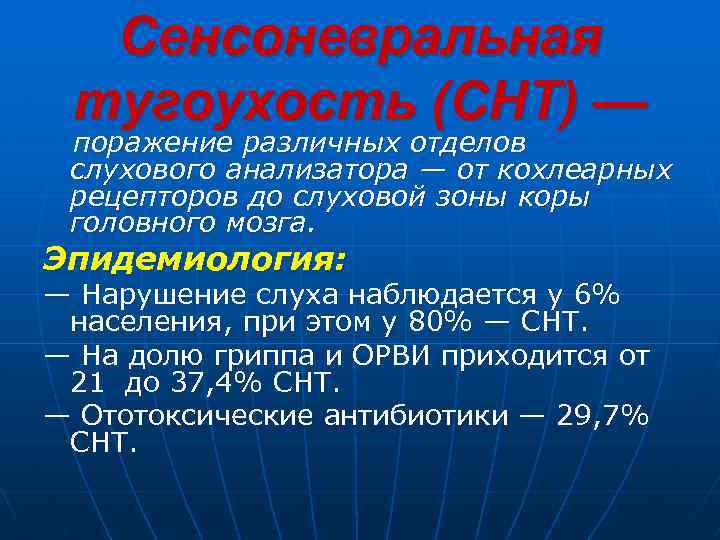 Сенсоневральная тугоухость (СНТ) —

поражение различных отделов слухового анализатора — от кохлеарных рецепторов до слуховой зоны коры головного мозга.

Эпидемиология:

— Нарушение слуха наблюдается у 6% населения, при этом у 80% — СНТ.

— На долю гриппа и ОРВИ приходится от 21 до 37,4% СНТ.

— Ототоксические антибиотики — 29,7% СНТ.